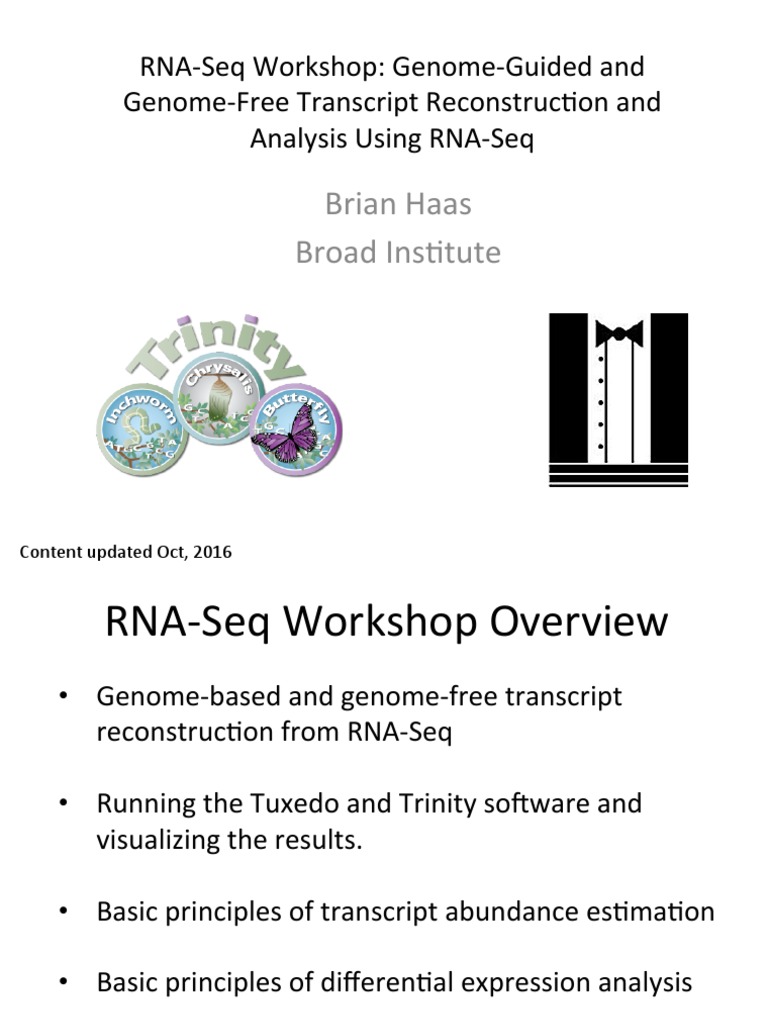 RNA-Seq Workshop: Genome-Guided and Genome-Free Transcript Reconstruction and Analysis Using RNA-Seq

Brian Haas
Broad Institute

Trinity
Inchworm
Chrysalis
Butterfly

Content updated Oct, 2016

RNA-Seq Workshop Overview

• Genome-based and genome-free transcript reconstruction from RNA-Seq

• Running the Tuxedo and Trinity software and visualizing the results.

• Basic principles of transcript abundance estimation

• Basic principles of differential expression analysis